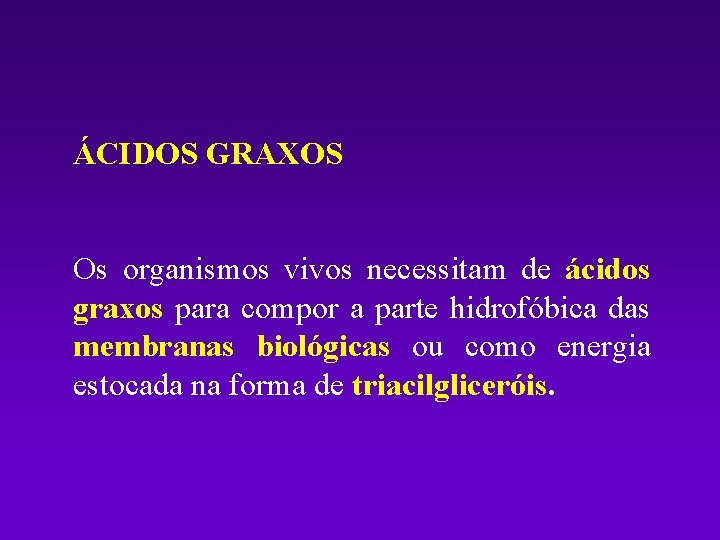 ÁCIDOS GRAXOS

Os organismos vivos necessitam de ácidos graxos para compor a parte hidrofóbica das membranas biológicas ou como energia estocada na forma de triacilgliceróis.